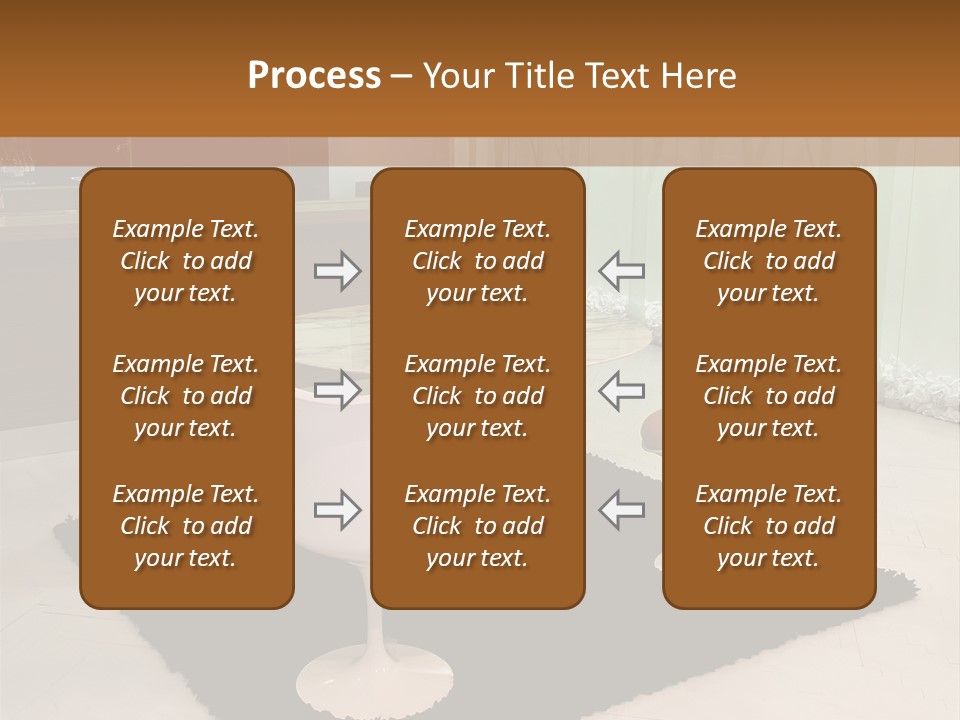 Process – Your Title Text Here

Example Text. Click to add your text.

Example Text. Click to add your text.

Example Text. Click to add your text.

Example Text. Click to add your text.

Example Text. Click to add your text.

Example Text. Click to add your text.

Example Text. Click to add your text.

Example Text. Click to add your text.

Example Text. Click to add your text.